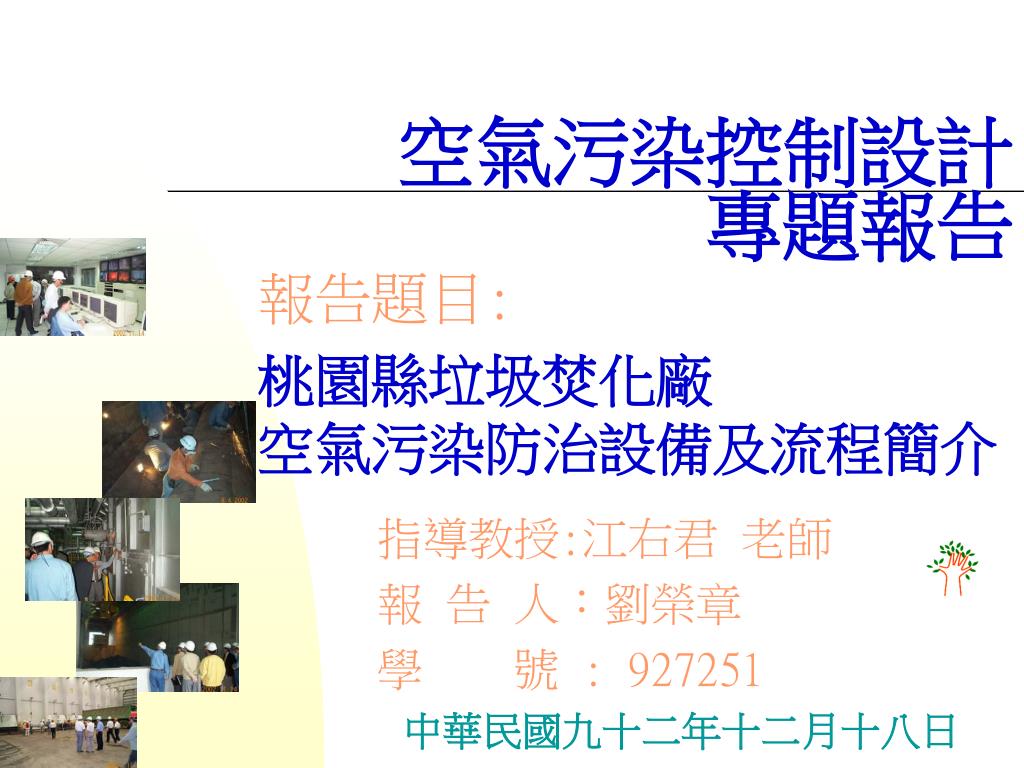 空氣污染控制設計
專題報告

報告題目:

桃園縣垃圾焚化廠
空氣污染防治設備及流程簡介

指導教授:江右君 老師
報 告 人:劉榮章
學 號 : 927251

中華民國九十二年十二月十八日